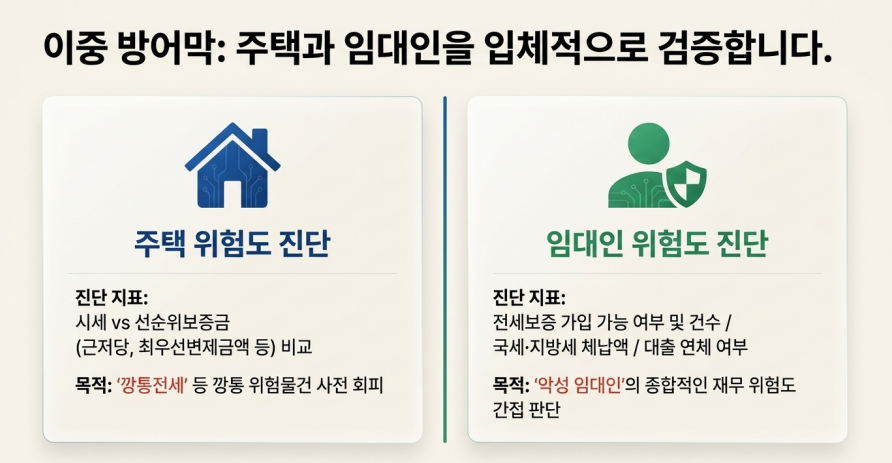 이중 방어막: 주택과 임대인을 입체적으로 검증합니다.

주택 위험도 진단

진단 지표:
시세 vs 선순위보증금 (근저당, 최우선변제금액 등) 비교

목적: '깡통전세' 등 깡통 위험물건 사전 회피

임대인 위험도 진단

진단 지표:
전세보증 가입 가능 여부 및 건수 / 국세·지방세 체납액 / 대출 연체 여부

목적: '악성 임대인'의 종합적인 재무 위험도 간접 판단